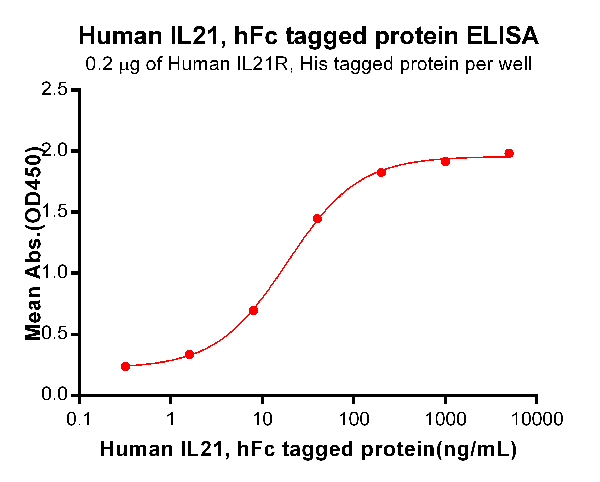 Human IL21, hFc tagged protein ELISA
0.2 μg of Human IL21R, His tagged protein per well

Mean Abs.(OD450)

2.5
2.0
1.5
1.0
0.5
0.0

0.1
1
10
100
1000
10000

Human IL21, hFc tagged protein(ng/mL)